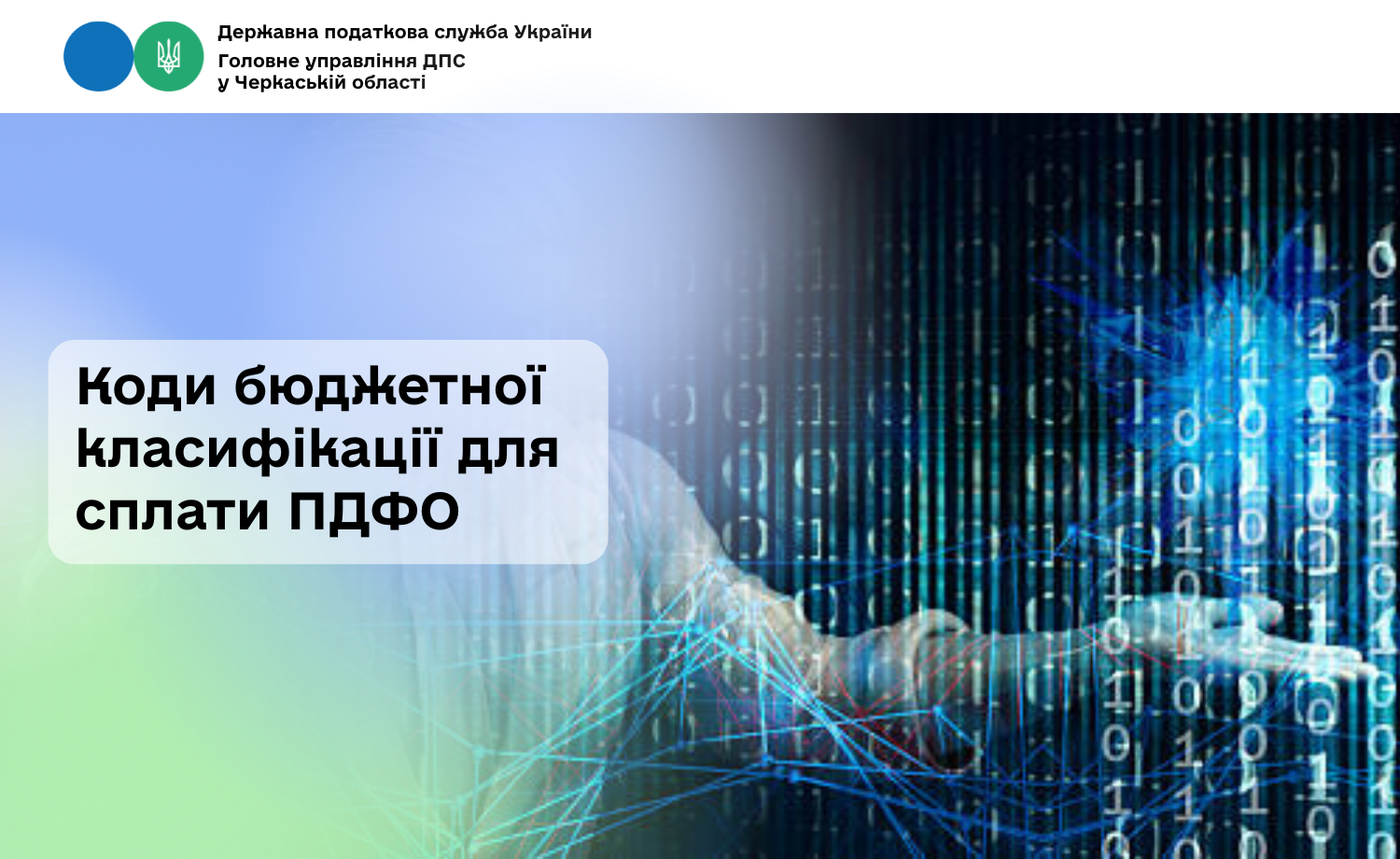 Державна податкова служба України
Головне управління ДПС
у Черкаській області

Коди бюджетної класифікації для сплати ПДФО